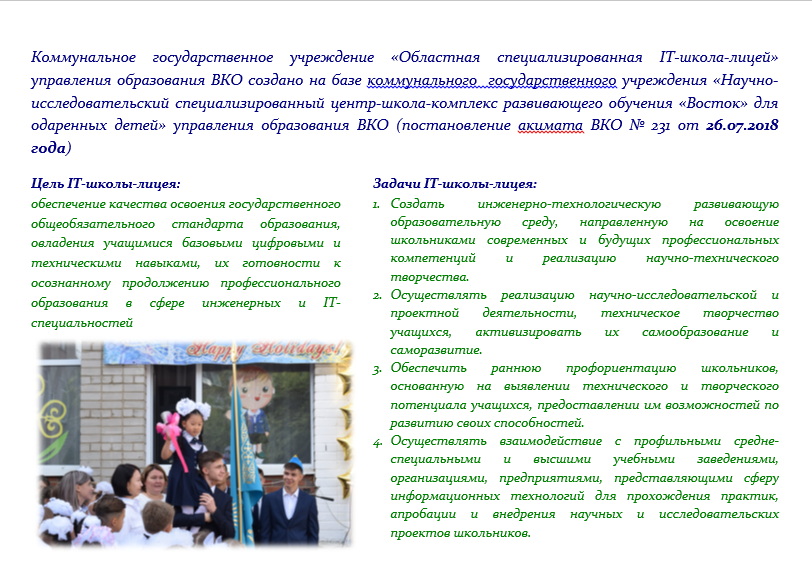 Коммунальное государственное учреждение «Областная специализированная IT-школа-лицей» управления образования ВКО создано на базе коммунального государственного учреждения «Научно-исследовательский специализированный центр-школа-комплекс развивающего обучения «Восток» для одаренных детей» управления образования ВКО (постановление акимата ВКО № 231 от 26.07.2018 года)

Цель IT-школы-лицея:
обеспечение качества освоения государственного общеобязательного стандарта образования, овладения учащимися базовыми цифровыми и техническими навыками, их готовности к осознанному продолжению профессионального образования в сфере инженерных и IT-специальностей

Happy Holidays!

Задачи IT-школы-лицея:
1. Создать инженерно-технологическую развивающую образовательную среду, направленную на освоение школьниками современных и будущих профессиональных компетенций и реализацию научно-технического творчества.
2. Осуществлять реализацию научно-исследовательской и проектной деятельности, техническое творчество учащихся, активизировать их самообразование и саморазвитие.
3. Обеспечить раннюю профориентацию школьников, основанную на выявлении технического и творческого потенциала учащихся, предоставлении им возможностей по развитию своих способностей.
4. Осуществлять взаимодействие с профильными средне-специальными и высшими учебными заведениями, организациями, предприятиями, представляющими сферу информационных технологий для прохождения практик, апробации и внедрения научных и исследовательских проектов школьников.